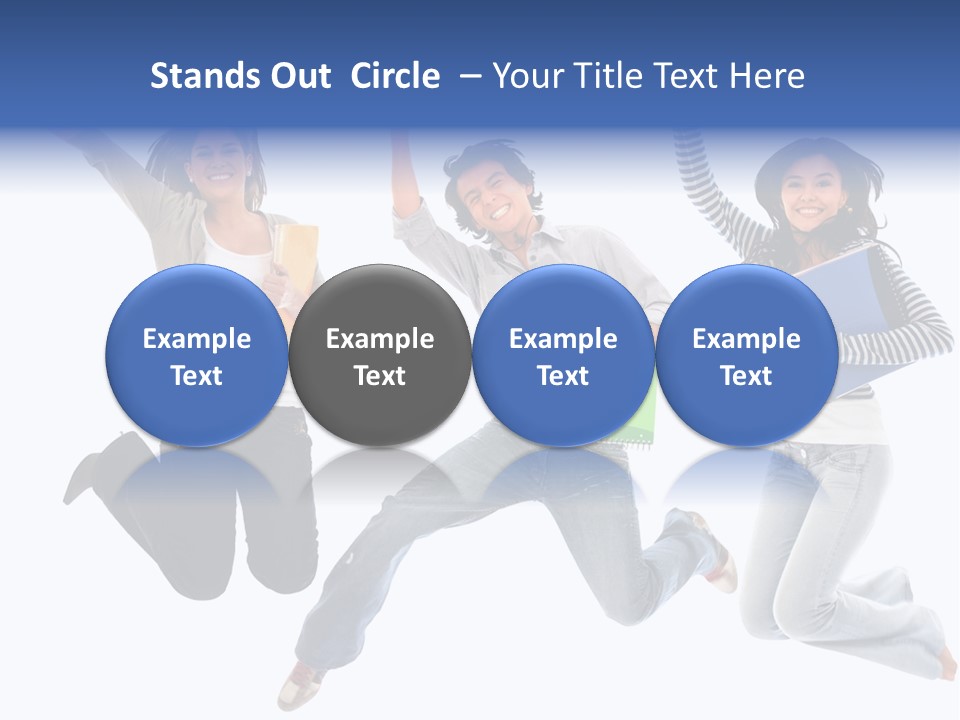 Stands Out Circle – Your Title Text Here

Example Text

Example Text

Example Text

Example Text